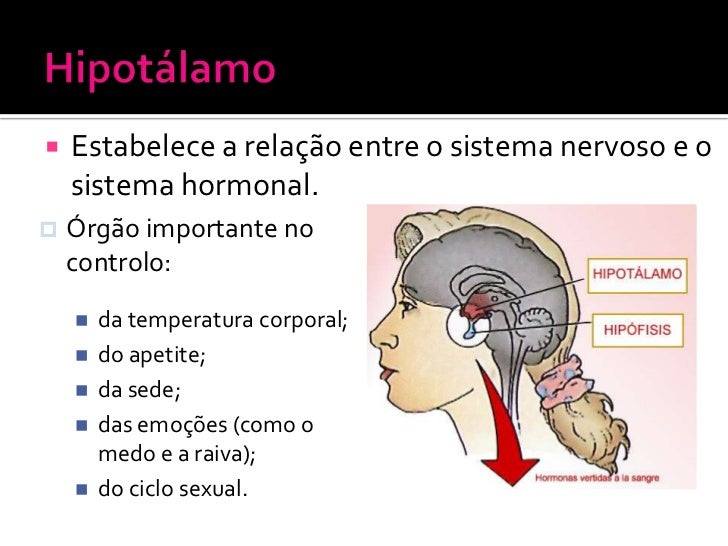 Hipotálamo

Estabelece a relação entre o sistema nervoso e o sistema hormonal.

Órgão importante no controlo:

da temperatura corporal;
do apetite;
da sede;
das emoções (como o medo e a raiva);
do ciclo sexual.

HIPOTÁLAMO
HIPÓFISIS
Hormonas vertidas a la sangre